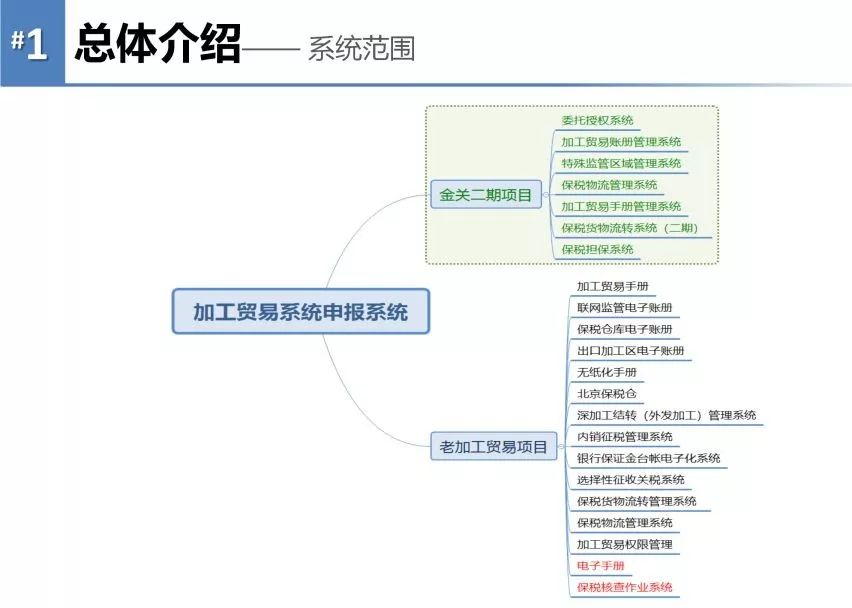 #1 总体介绍—— 系统范围

加工贸易系统申报系统

金关二期项目

委托授权系统
加工贸易账册管理系统
特殊监管区域管理系统
保税物流管理系统
加工贸易手册管理系统
保税货物流转系统（二期）
保税担保系统

老加工贸易项目

加工贸易手册
联网监管电子账册
保税仓库电子账册
出口加工区电子账册
无纸化手册
北京保税仓
深加工结转（外发加工）管理系统
内销征税管理系统
银行保证金台帐电子化系统
选择性征收关税系统
保税货物流转管理系统
保税物流管理系统
加工贸易权限管理
电子手册
保税核查作业系统